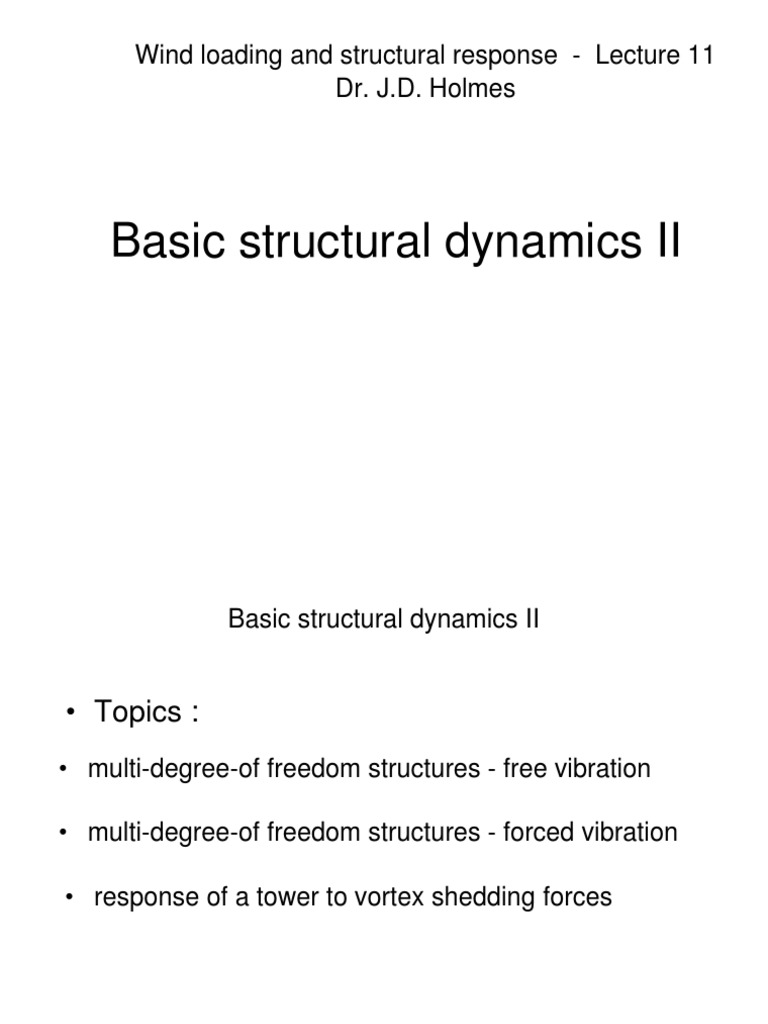 Wind loading and structural response - Lecture 11
Dr. J.D. Holmes

Basic structural dynamics II

Basic structural dynamics II

• Topics :

• multi-degree-of freedom structures - free vibration

• multi-degree-of freedom structures - forced vibration

• response of a tower to vortex shedding forces